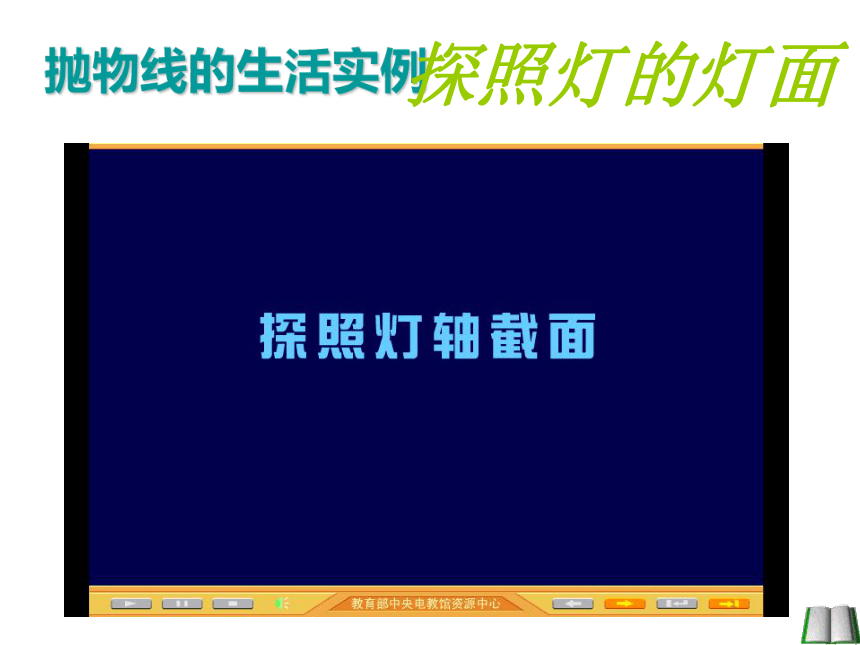 抛物线的生活实例 探照灯的灯面

探照灯轴截面

教育部中央电教馆资源中心